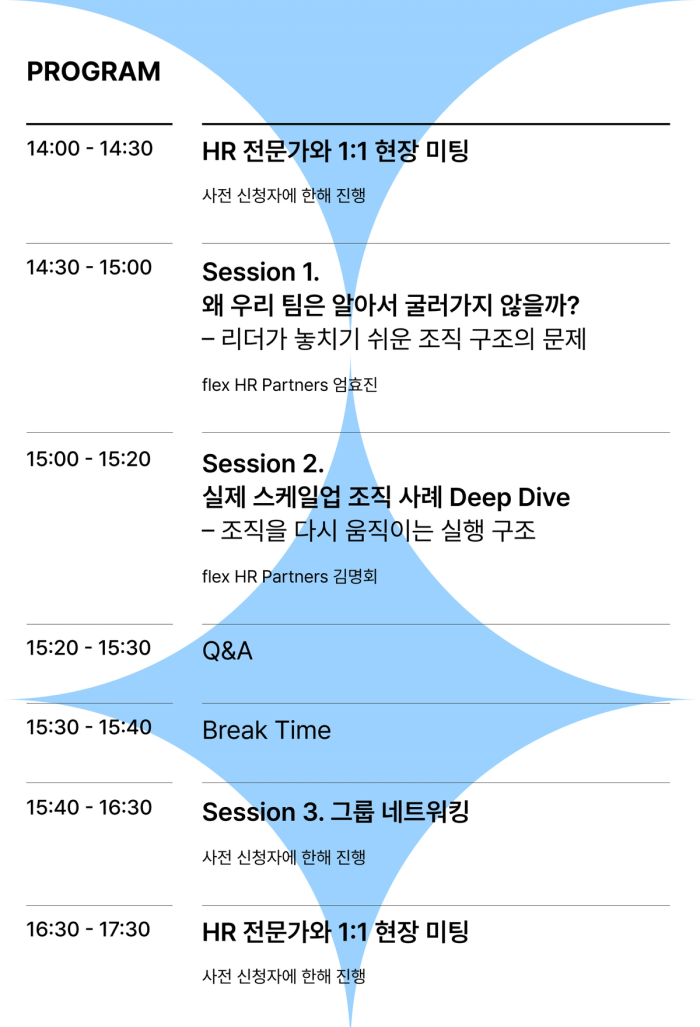 PROGRAM

14:00 - 14:30

HR 전문가와 1:1 현장 미팅

사전 신청자에 한해 진행

14:30 - 15:00

Session 1.
왜 우리 팀은 알아서 굴러가지 않을까?
– 리더가 놓치기 쉬운 조직 구조의 문제

flex HR Partners 엄효진

15:00 - 15:20

Session 2.
실제 스케일업 조직 사례 Deep Dive
– 조직을 다시 움직이는 실행 구조

flex HR Partners 김명회

15:20 - 15:30

Q&A

15:30 - 15:40

Break Time

15:40 - 16:30

Session 3. 그룹 네트워킹

사전 신청자에 한해 진행

16:30 - 17:30

HR 전문가와 1:1 현장 미팅

사전 신청자에 한해 진행